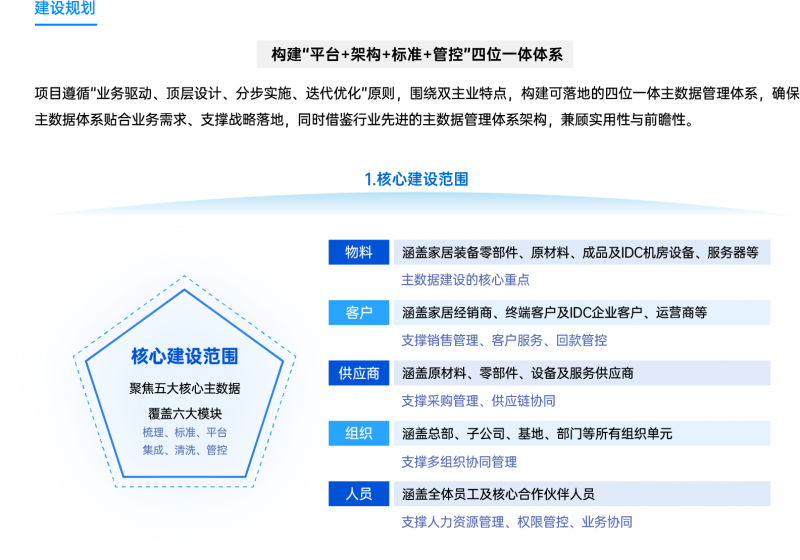 建设规划

构建"平台+架构+标准+管控"四位一体体系

项目遵循"业务驱动、顶层设计、分步实施、迭代优化"原则，围绕双主业特点，构建可落地的四位一体主数据管理体系，确保主数据体系贴合业务需求、支撑战略落地，同时借鉴行业先进的主数据管理体系架构，兼顾实用性与前瞻性。

1.核心建设范围

核心建设范围
聚焦五大核心主数据
覆盖六大模块
梳理、标准、平台
集成、清洗、管控

物料
涵盖家居装备零部件、原材料、成品及IDC机房设备、服务器等
主数据建设的核心重点

客户
涵盖家居经销商、终端客户及IDC企业客户、运营商等
支撑销售管理、客户服务、回款管控

供应商
涵盖原材料、零部件、设备及服务供应商
支撑采购管理、供应链协同

组织
涵盖总部、子公司、基地、部门等所有组织单元
支撑多组织协同管理

人员
涵盖全体员工及核心合作伙伴人员
支撑人力资源管理、权限管控、业务协同